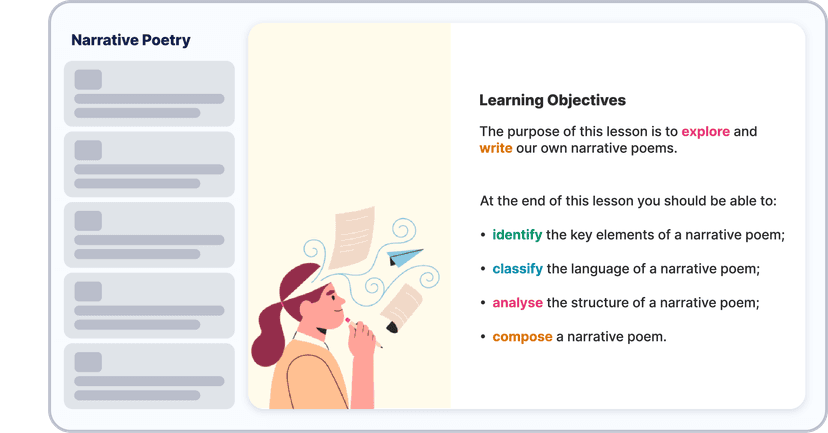 Narrative Poetry

Learning Objectives

The purpose of this lesson is to explore and write our own narrative poems.

At the end of this lesson you should be able to:

• identify the key elements of a narrative poem;
• classify the language of a narrative poem;
• analyse the structure of a narrative poem;
• compose a narrative poem.